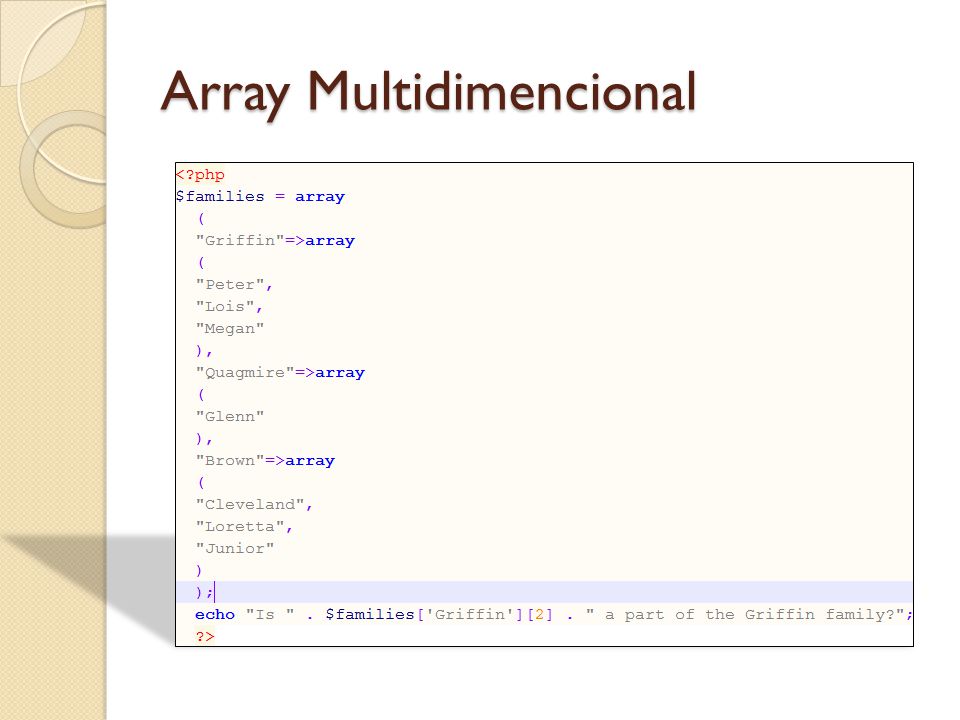 Array Multidimencional

<?php
$families = array
  (
  "Griffin"=>array
  (
  "Peter",
  "Lois",
  "Megan"
  ),
  "Quagmire"=>array
  (
  "Glenn"
  ),
  "Brown"=>array
  (
  "Cleveland",
  "Loretta",
  "Junior"
  )
  );
  echo "Is " . $families['Griffin'][2] . " a part of the Griffin family?";
  ?>